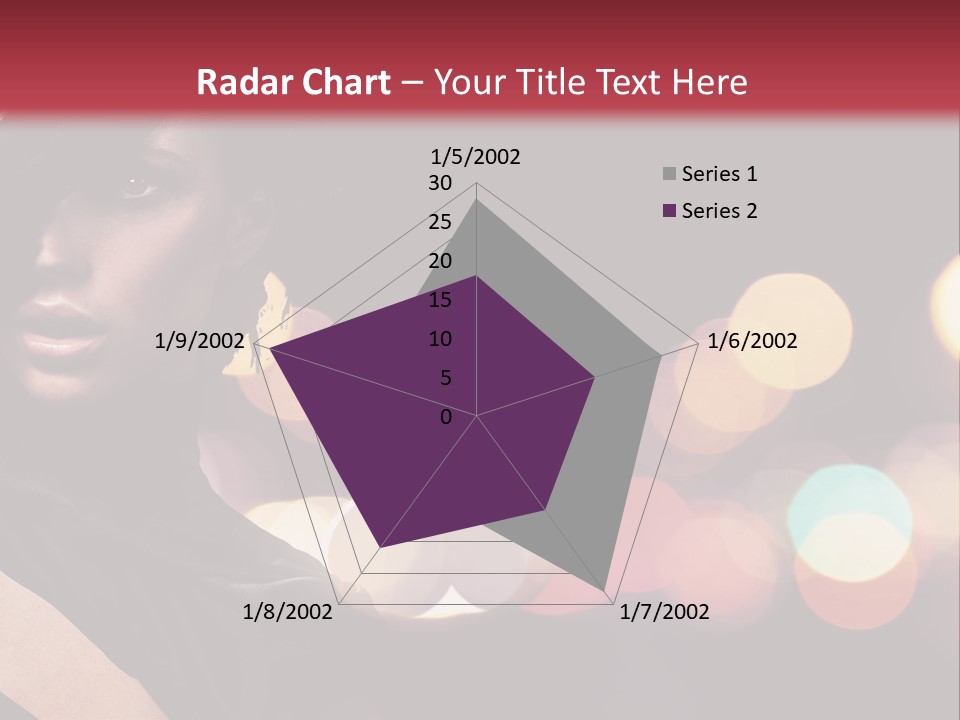 Radar Chart – Your Title Text Here

1/5/2002
30
25
20
15
10
5
0
1/6/2002
1/7/2002
1/8/2002
1/9/2002

Series 1
Series 2